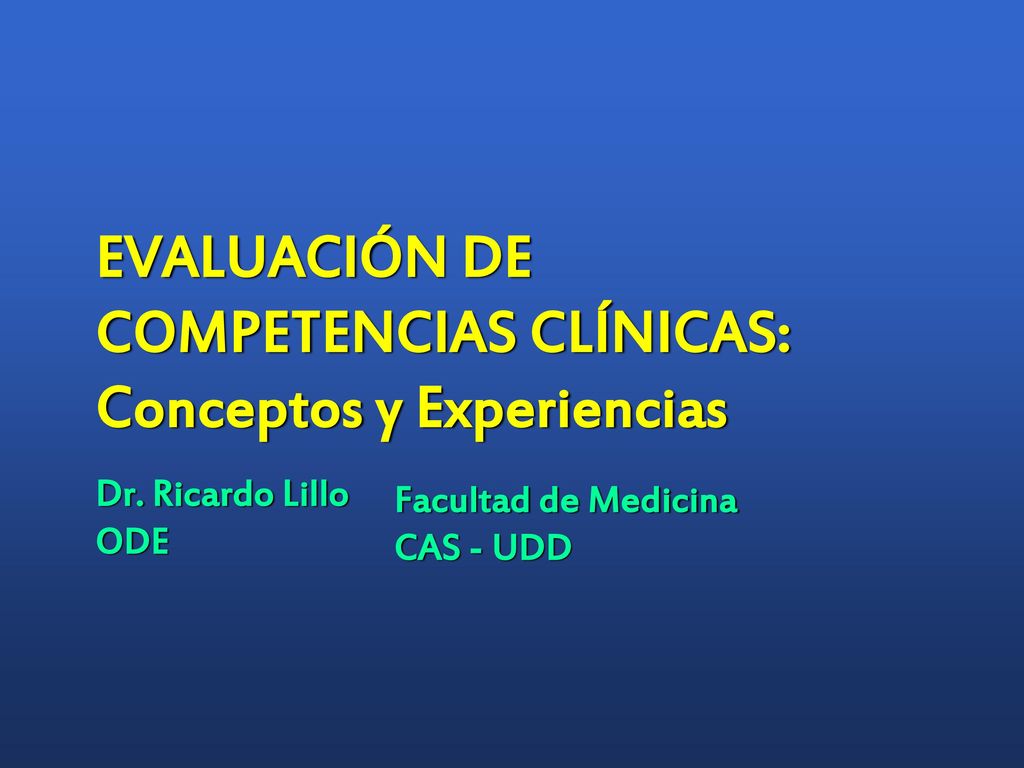 EVALUACIÓN DE COMPETENCIAS CLÍNICAS: Conceptos y Experiencias

Dr. Ricardo Lillo
ODE

Facultad de Medicina
CAS - UDD